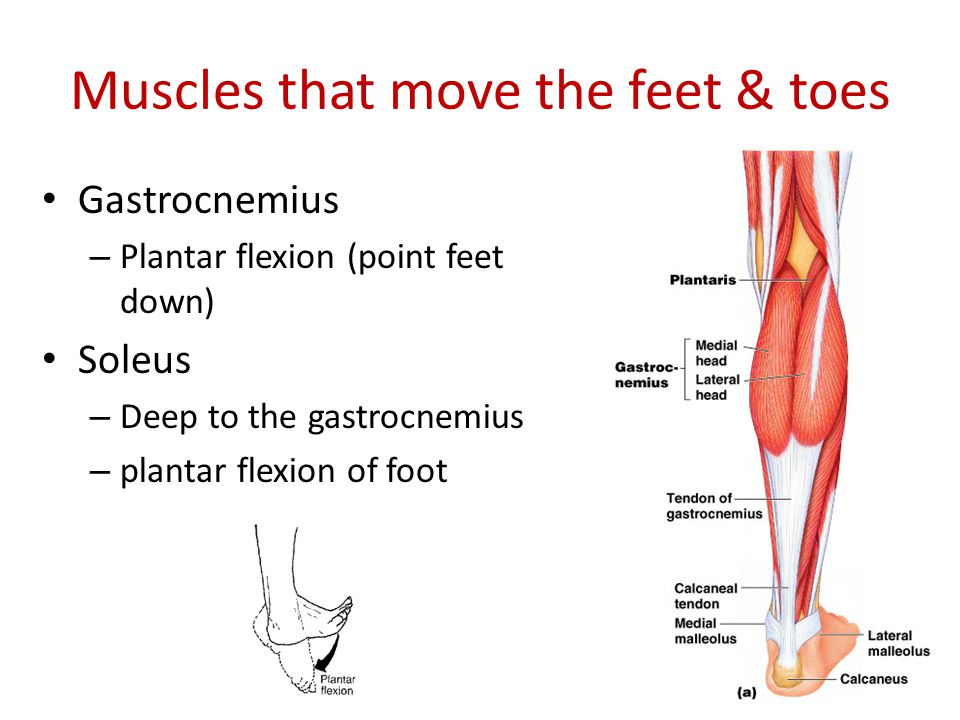 Muscles that move the feet & toes

• Gastrocnemius
– Plantar flexion (point feet down)
• Soleus
– Deep to the gastrocnemius
– plantar flexion of foot

Plantar flexion

Plantaris
Gastrocnemius
Medial head
Lateral head
Tendon of gastrocnemius
Calcaneal tendon
Medial malleolus
Lateral malleolus
Calcaneus
(a)